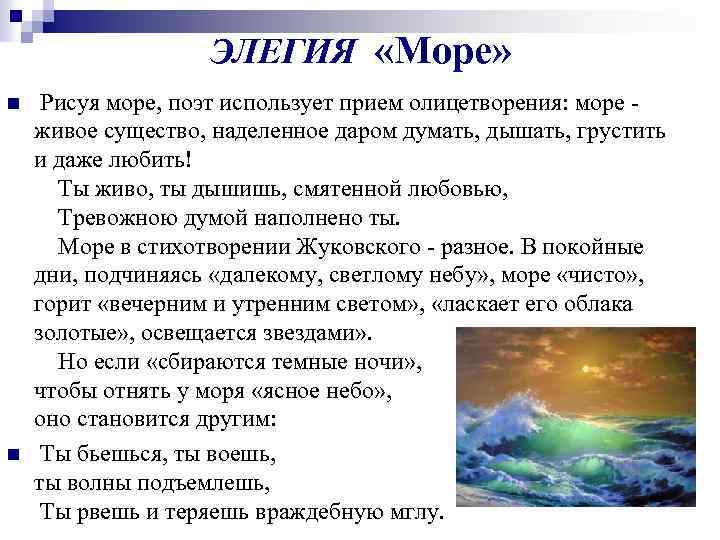 ЭЛЕГИЯ «Море»

Рисуя море, поэт использует прием олицетворения: море - живое существо, наделенное даром думать, дышать, грустить и даже любить!

Ты живо, ты дышишь, смятенной любовью,
Тревожною думой наполнено ты.

Море в стихотворении Жуковского - разное. В покойные дни, подчиняясь «далекому, светлому небу», море «чисто», горит «вечерним и утренним светом», «ласкает его облака золотые», освещается звездами».

Но если «сбираются темные ночи», чтобы отнять у моря «ясное небо», оно становится другим:

Ты бьешься, ты воешь,
ты волны подъемлешь,
Ты рвешь и теряешь враждебную мглу.